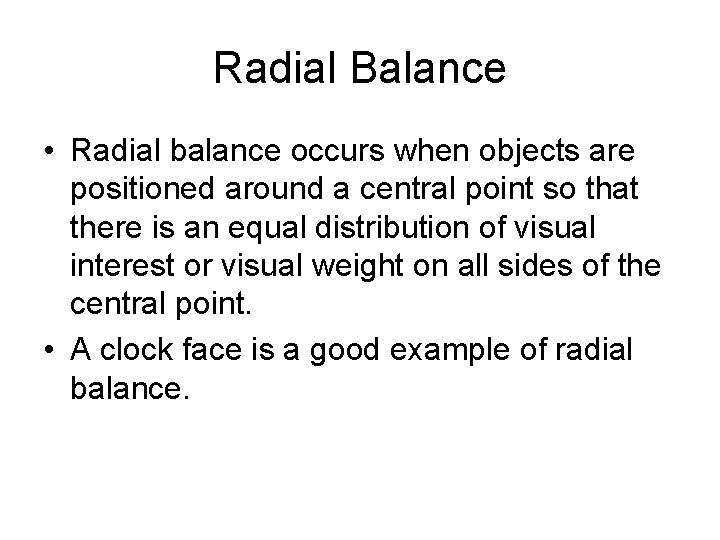 Radial Balance

• Radial balance occurs when objects are positioned around a central point so that there is an equal distribution of visual interest or visual weight on all sides of the central point.

• A clock face is a good example of radial balance.